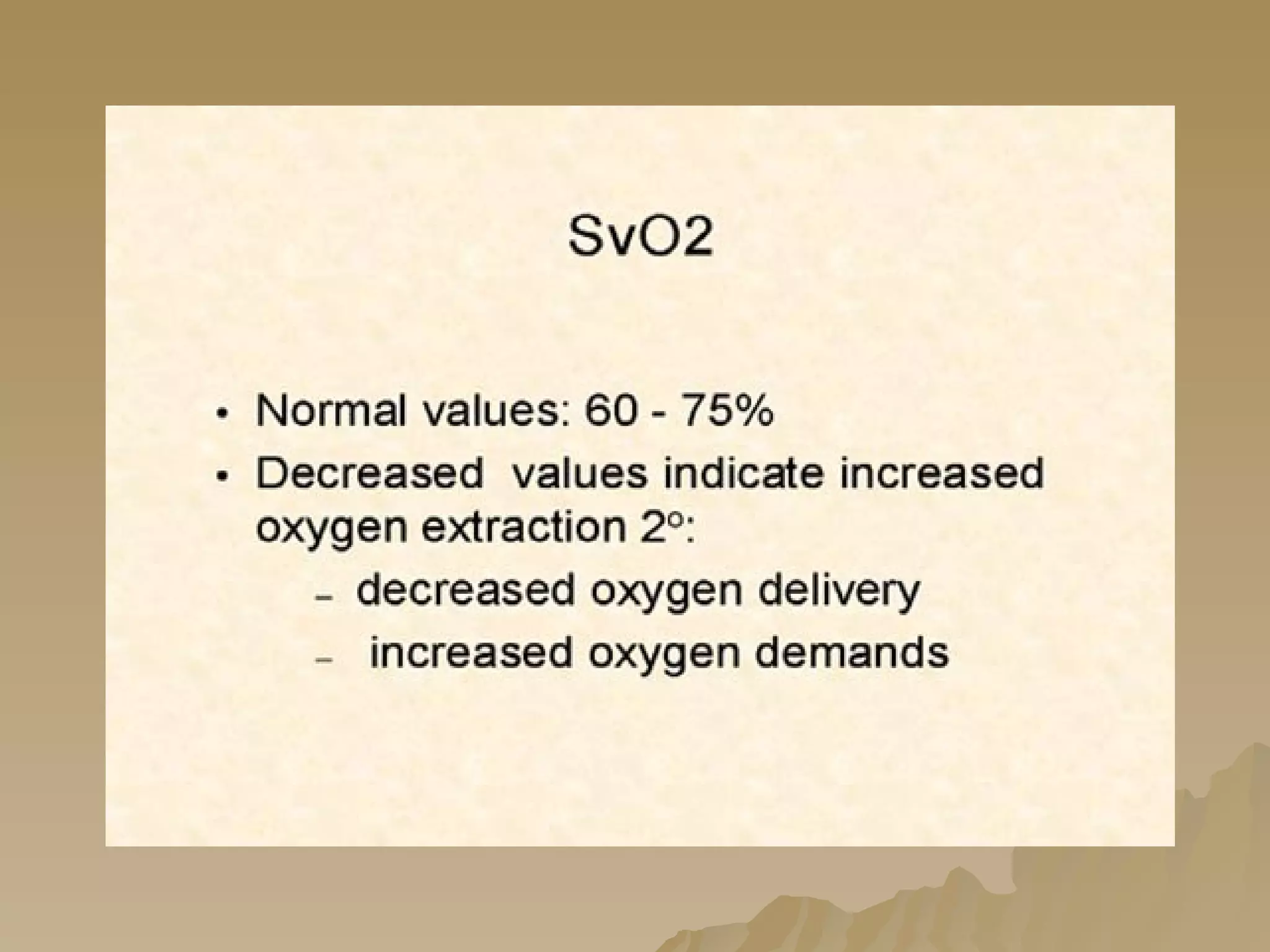 SvO2

• Normal values: 60 - 75%
• Decreased values indicate increased oxygen extraction 2°:
  – decreased oxygen delivery
  – increased oxygen demands